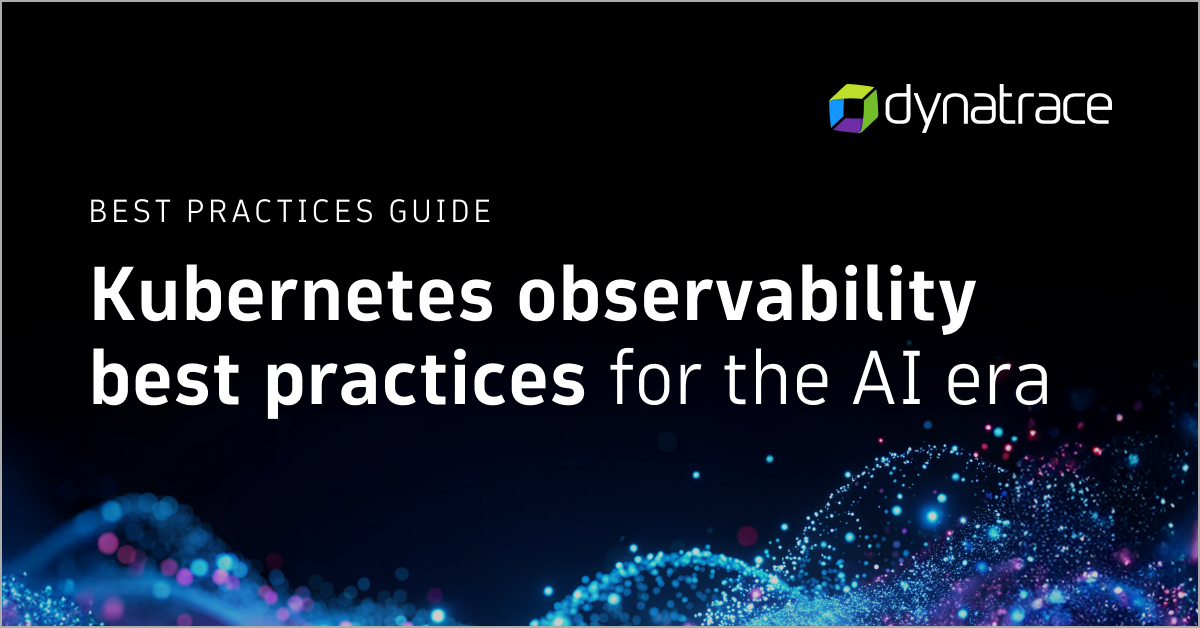 dynatrace

BEST PRACTICES GUIDE

Kubernetes observability best practices for the AI era